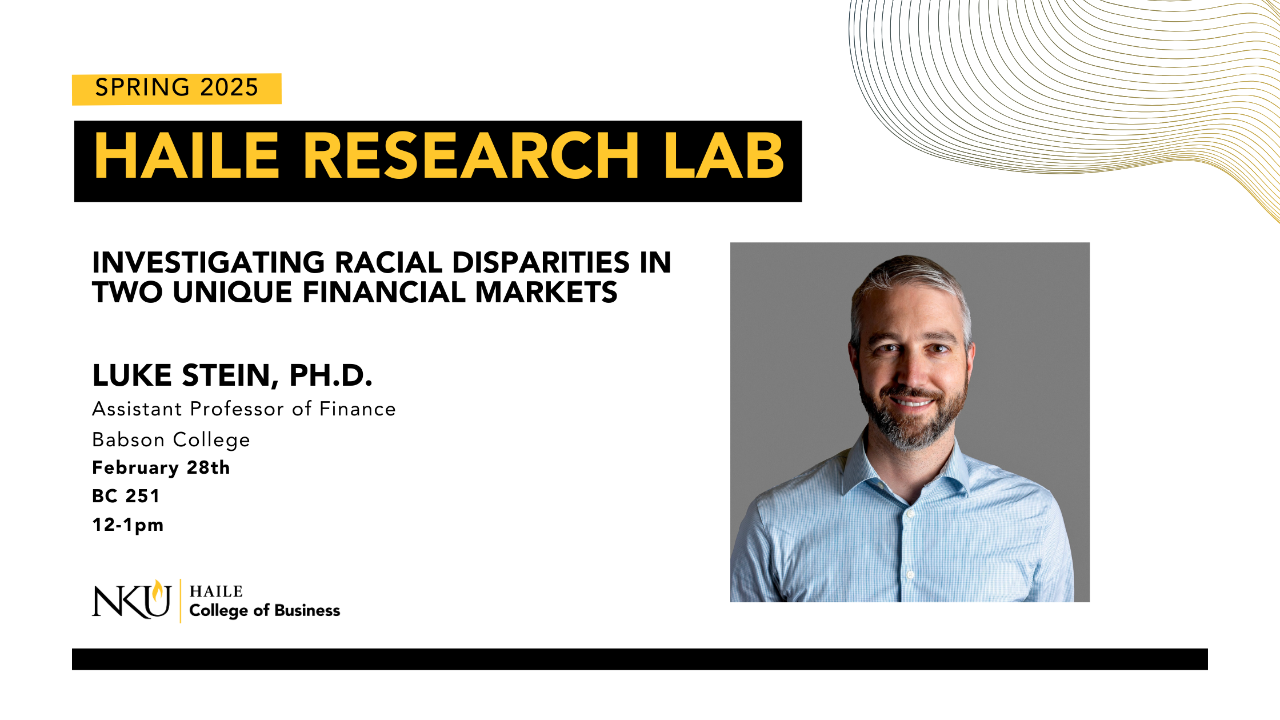 SPRING 2025

HAILE RESEARCH LAB

INVESTIGATING RACIAL DISPARITIES IN TWO UNIQUE FINANCIAL MARKETS

LUKE STEIN, PH.D.
Assistant Professor of Finance
Babson College
February 28th
BC 251
12-1pm

NKU HAILE College of Business